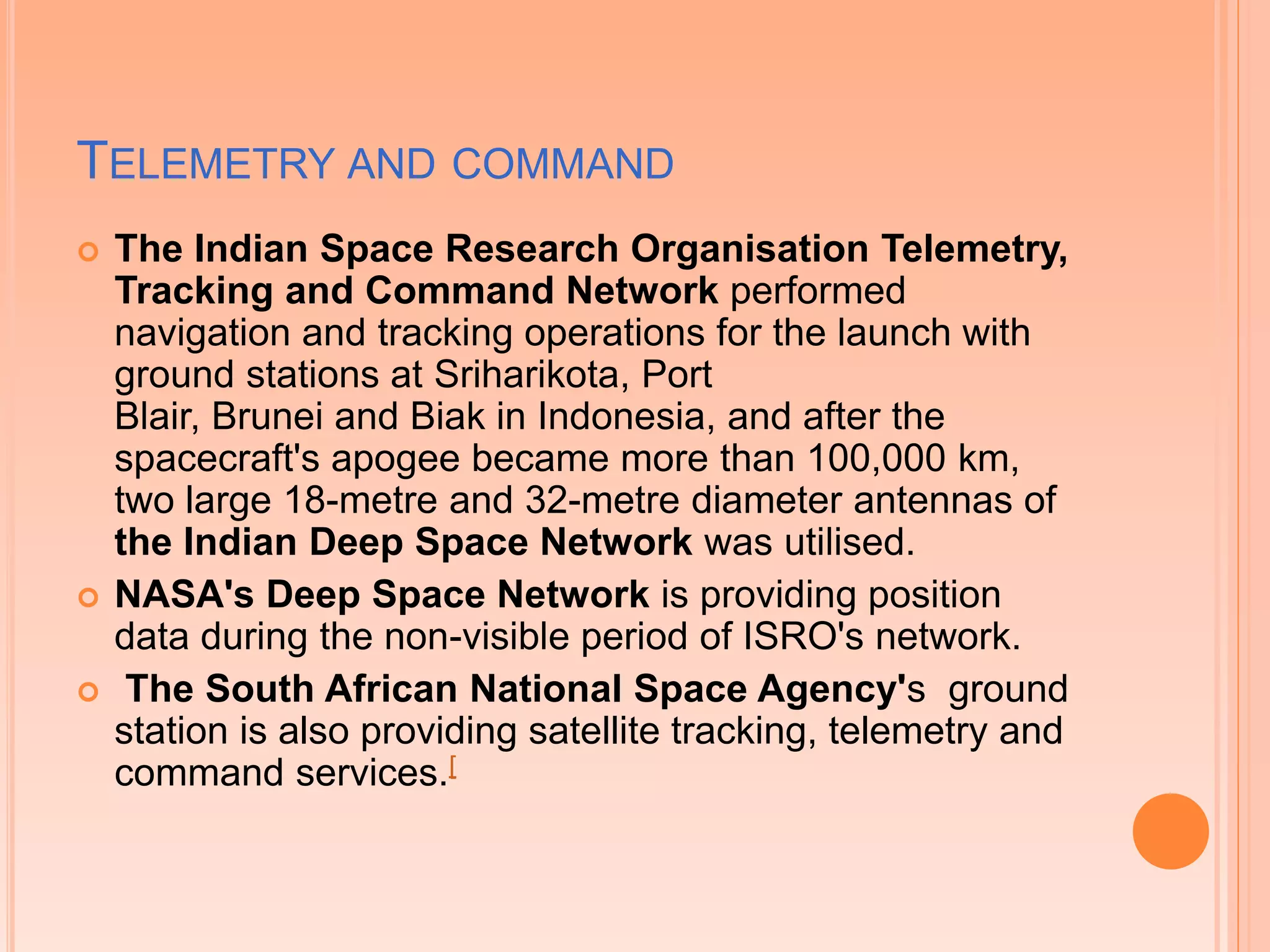 TELEMETRY AND COMMAND

The Indian Space Research Organisation Telemetry, Tracking and Command Network performed navigation and tracking operations for the launch with ground stations at Sriharikota, Port Blair, Brunei and Biak in Indonesia, and after the spacecraft's apogee became more than 100,000 km, two large 18-metre and 32-metre diameter antennas of the Indian Deep Space Network was utilised.

NASA's Deep Space Network is providing position data during the non-visible period of ISRO's network.

The South African National Space Agency's ground station is also providing satellite tracking, telemetry and command services.[